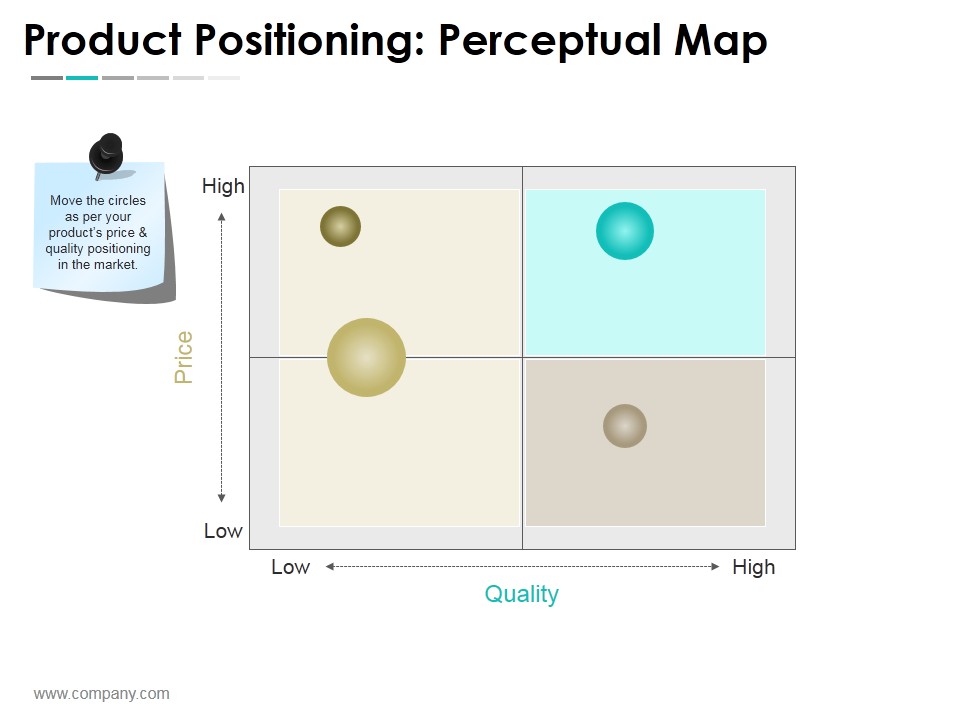 Product Positioning: Perceptual Map

Move the circles as per your product's price & quality positioning in the market.

High

Price

Low

Low

High

Quality

www.company.com